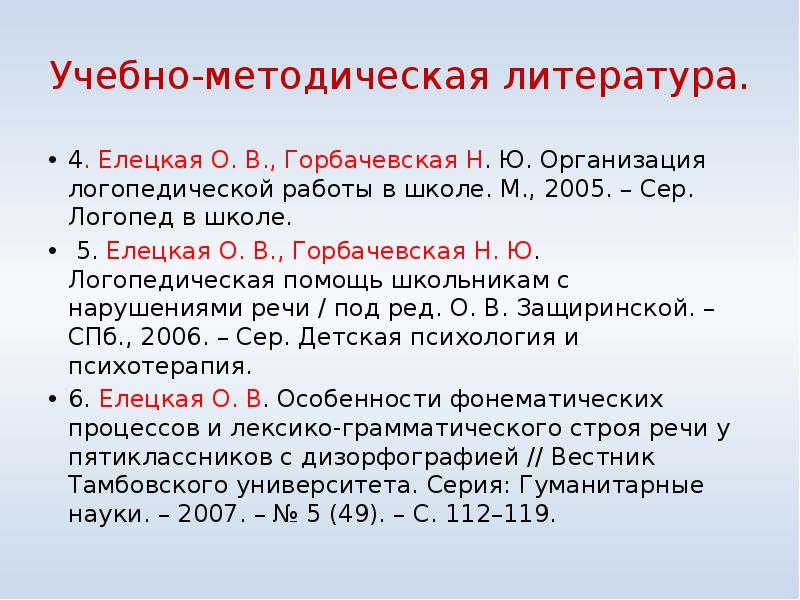 Учебно-методическая литература.

• 4. Елецкая О. В., Горбачевская Н. Ю. Организация логопедической работы в школе. М., 2005. – Сер. Логопед в школе.

• 5. Елецкая О. В., Горбачевская Н. Ю. Логопедическая помощь школьникам с нарушениями речи / под ред. О. В. Защиринской. – СПб., 2006. – Сер. Детская психология и психотерапия.

• 6. Елецкая О. В. Особенности фонематических процессов и лексико-грамматического строя речи у пятиклассников с дизорфографией // Вестник Тамбовского университета. Серия: Гуманитарные науки. – 2007. – № 5 (49). – С. 112–119.